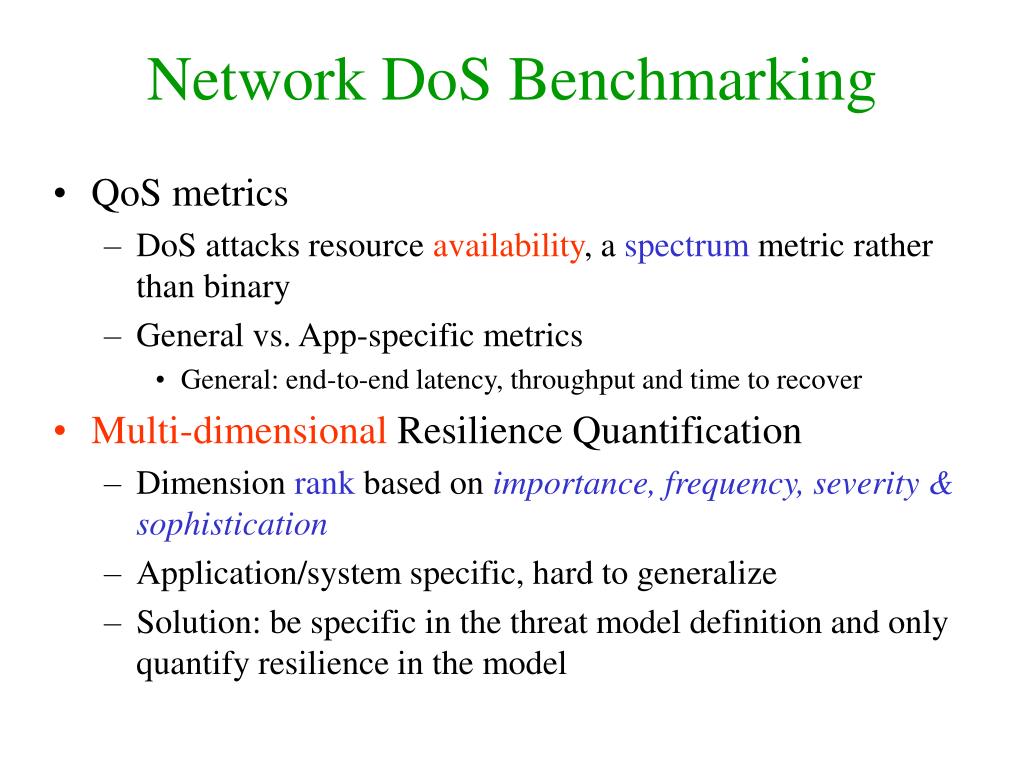 Network DoS Benchmarking

• QoS metrics
– DoS attacks resource availability, a spectrum metric rather than binary
– General vs. App-specific metrics
• General: end-to-end latency, throughput and time to recover

• Multi-dimensional Resilience Quantification
– Dimension rank based on importance, frequency, severity & sophistication
– Application/system specific, hard to generalize
– Solution: be specific in the threat model definition and only quantify resilience in the model